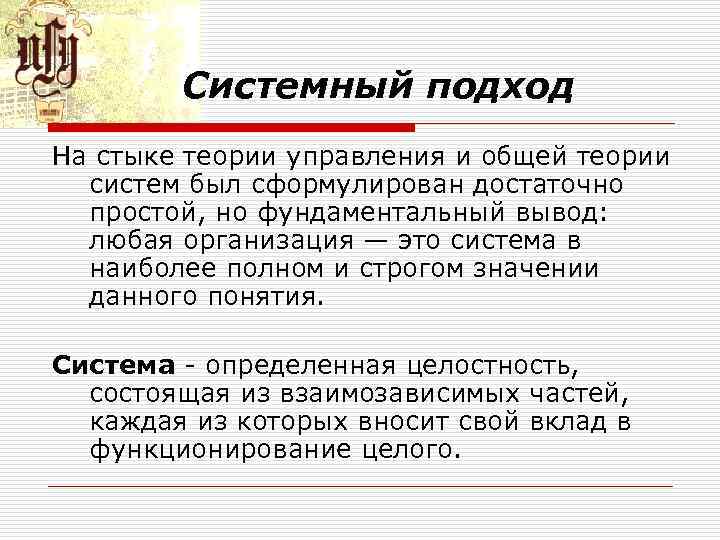 Системный подход

На стыке теории управления и общей теории систем был сформулирован достаточно простой, но фундаментальный вывод: любая организация — это система в наиболее полном и строгом значении данного понятия.

Система - определенная целостность, состоящая из взаимозависимых частей, каждая из которых вносит свой вклад в функционирование целого.